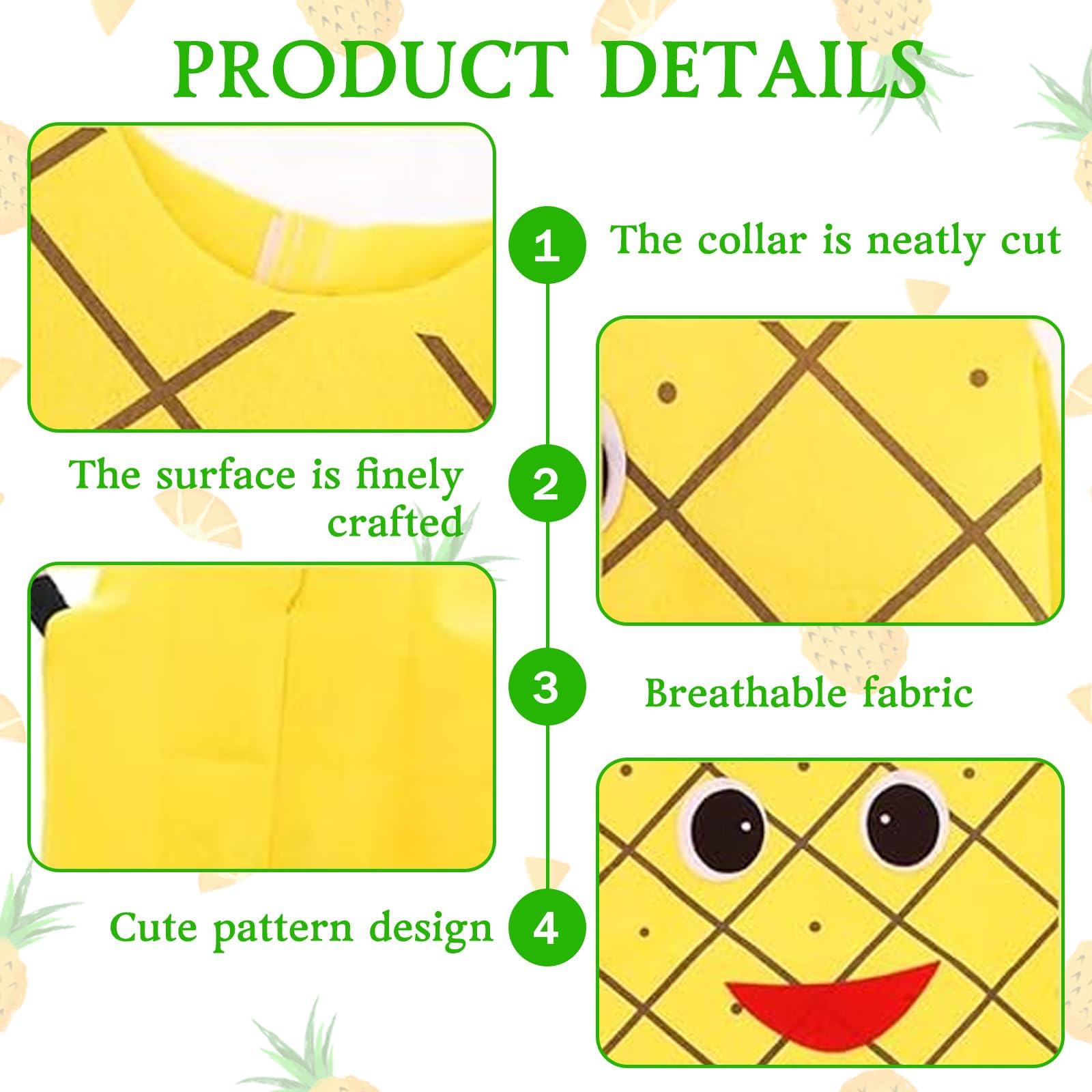 PRODUCT DETAILS

1 The collar is neatly cut

The surface is finely crafted 2

3 Breathable fabric

Cute pattern design 4